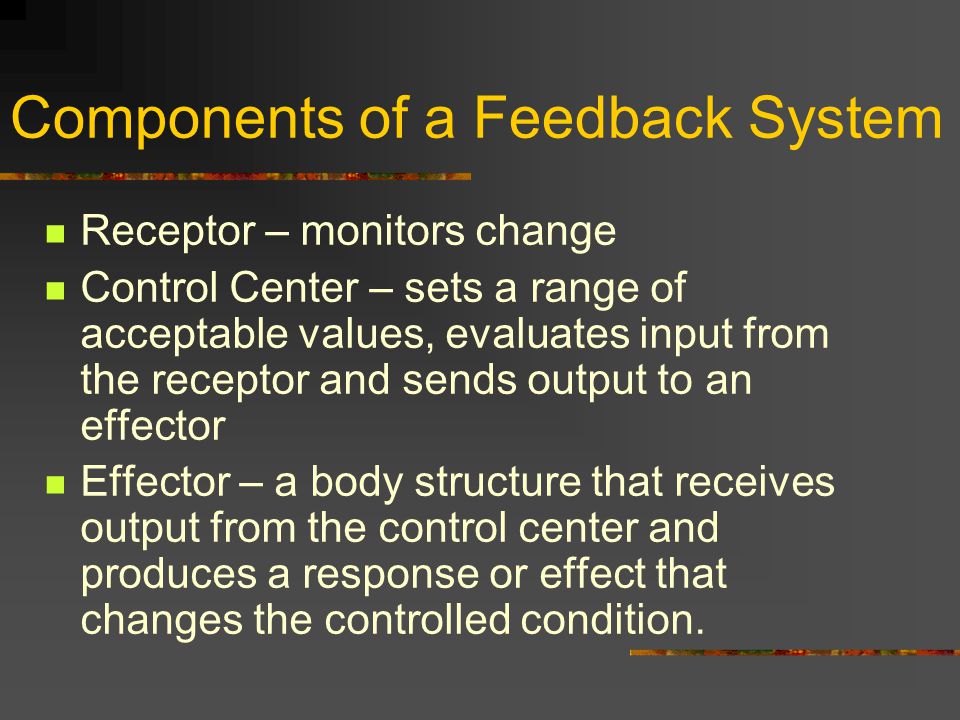 Components of a Feedback System

- Receptor – monitors change
- Control Center – sets a range of acceptable values, evaluates input from the receptor and sends output to an effector
- Effector – a body structure that receives output from the control center and produces a response or effect that changes the controlled condition.